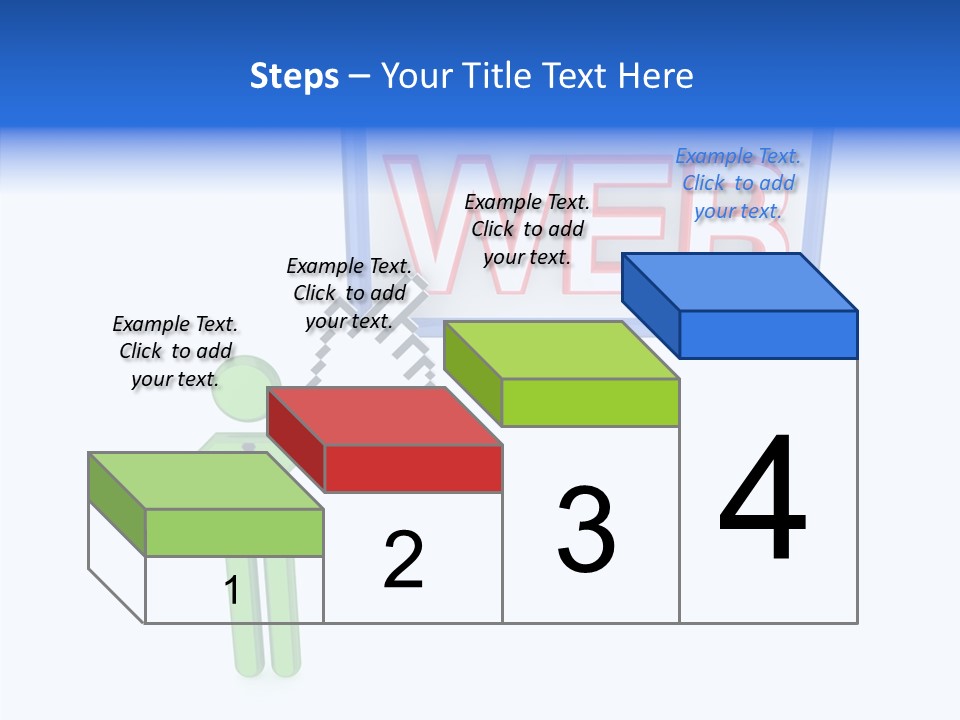 Steps – Your Title Text Here

WEB

Example Text. Click to add your text.

Example Text. Click to add your text.

Example Text. Click to add your text.

Example Text. Click to add your text.

1

2

3

4